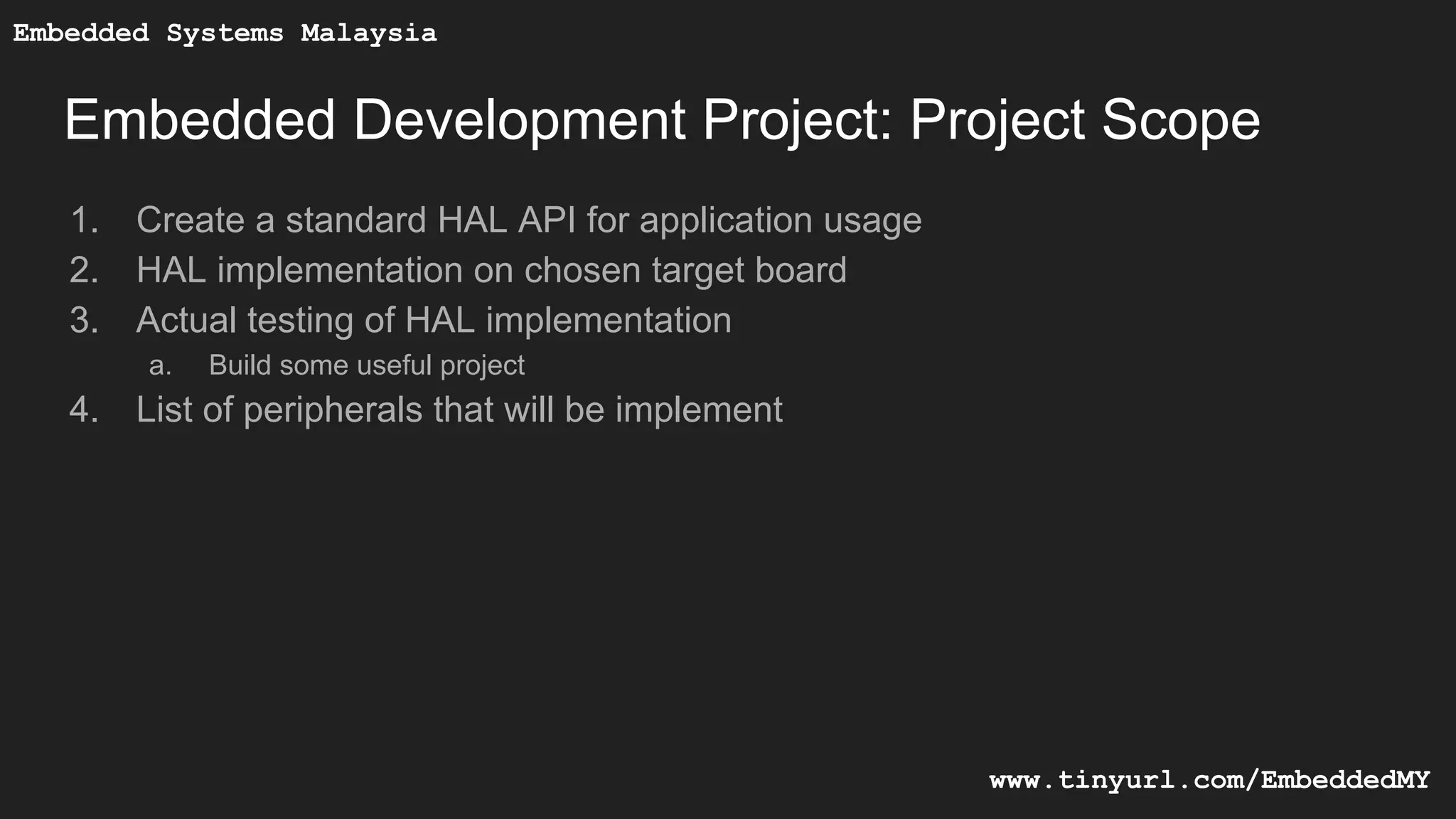 Embedded Systems Malaysia

Embedded Development Project: Project Scope

1. Create a standard HAL API for application usage
2. HAL implementation on chosen target board
3. Actual testing of HAL implementation
   a. Build some useful project
4. List of peripherals that will be implement

www.tinyurl.com/EmbeddedMY